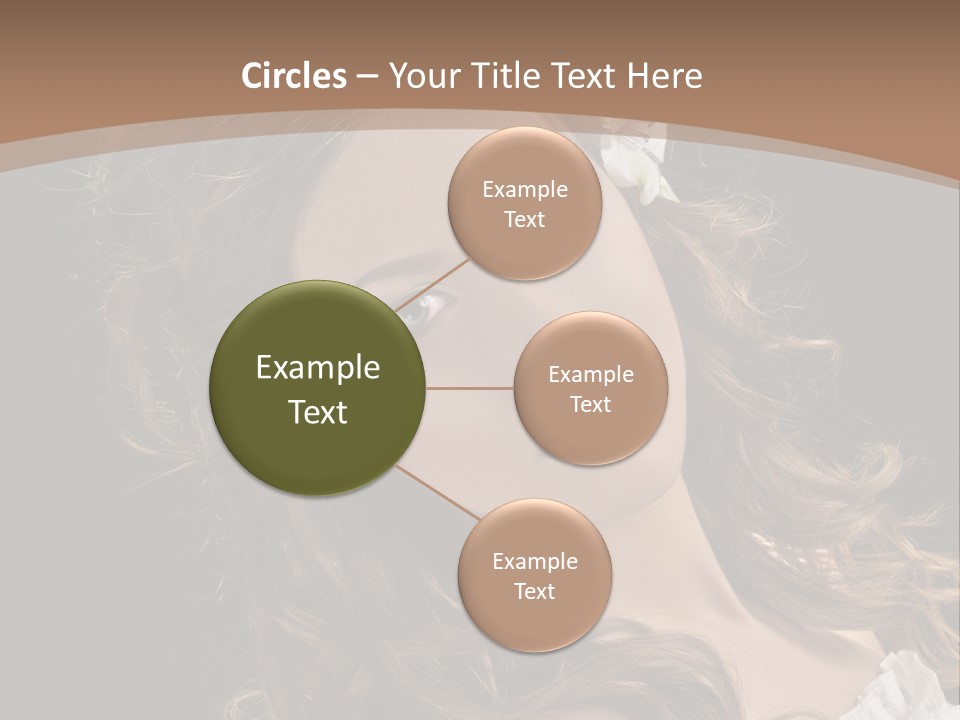 Circles – Your Title Text Here

Example Text

Example Text

Example Text

Example Text